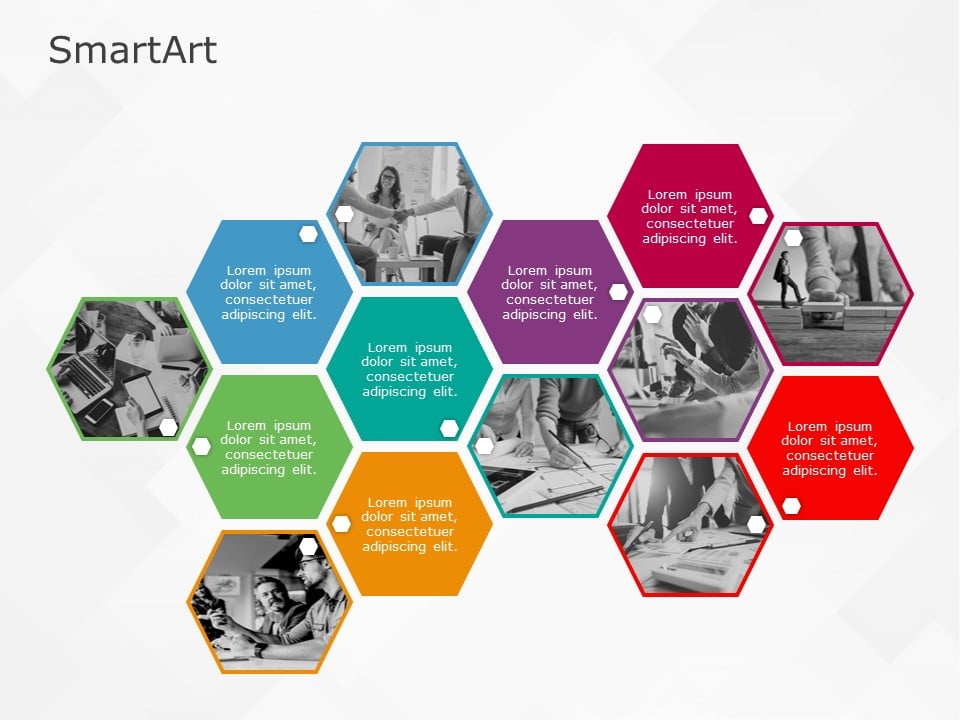 SmartArt

Lorem ipsum dolor sit amet, consectetuer adipiscing elit.

Lorem ipsum dolor sit amet, consectetuer adipiscing elit.

Lorem ipsum dolor sit amet, consectetuer adipiscing elit.

Lorem ipsum dolor sit amet, consectetuer adipiscing elit.

Lorem ipsum dolor sit amet, consectetuer adipiscing elit.

Lorem ipsum dolor sit amet, consectetuer adipiscing elit.

Lorem ipsum dolor sit amet, consectetuer adipiscing elit.